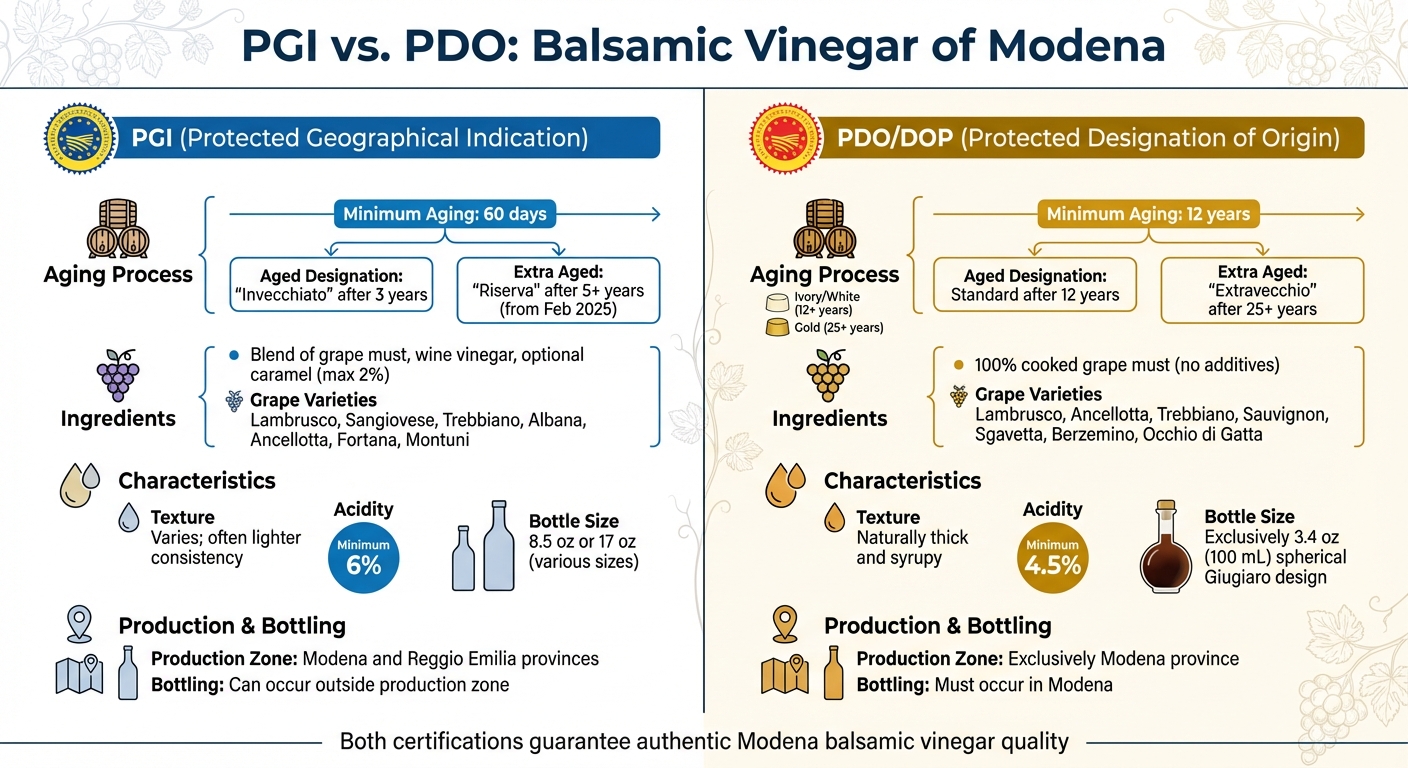 PGI vs. PDO: Balsamic Vinegar of Modena

PGI (Protected Geographical Indication)

Aging Process

Minimum Aging: 60 days

Aged Designation: "Invecchiato" after 3 years

Extra Aged: "Riserva" after 5+ years (from Feb 2025)

Ingredients

Blend of grape must, wine vinegar, optional caramel (max 2%)

Grape Varieties
Lambrusco, Sangiovese, Trebbiano, Albana, Ancellotta, Fortana, Montuni

Characteristics

Texture
Varies; often lighter consistency

Acidity
Minimum
6%

Bottle Size
8.5 oz or 17 oz (various sizes)

Production & Bottling

Production Zone: Modena and Reggio Emilia provinces
Bottling: Can occur outside production zone

PDO/DOP (Protected Designation of Origin)

Aging Process

Ivory/White (12+ years)
Gold (25+ years)

Minimum Aging: 12 years

Aged Designation: Standard after 12 years

Extra Aged: "Extravecchio" after 25+ years

Ingredients

100% cooked grape must (no additives)

Grape Varieties
Lambrusco, Ancellotta, Trebbiano, Sauvignon, Sgavetta, Berzemino, Occhio di Gatta

Characteristics

Texture
Naturally thick and syrupy

Acidity
Minimum
4.5%

Bottle Size
Exclusively 3.4 oz (100 mL) spherical Giugiaro design

Production & Bottling

Production Zone: Exclusively Modena province
Bottling: Must occur in Modena

Both certifications guarantee authentic Modena balsamic vinegar quality